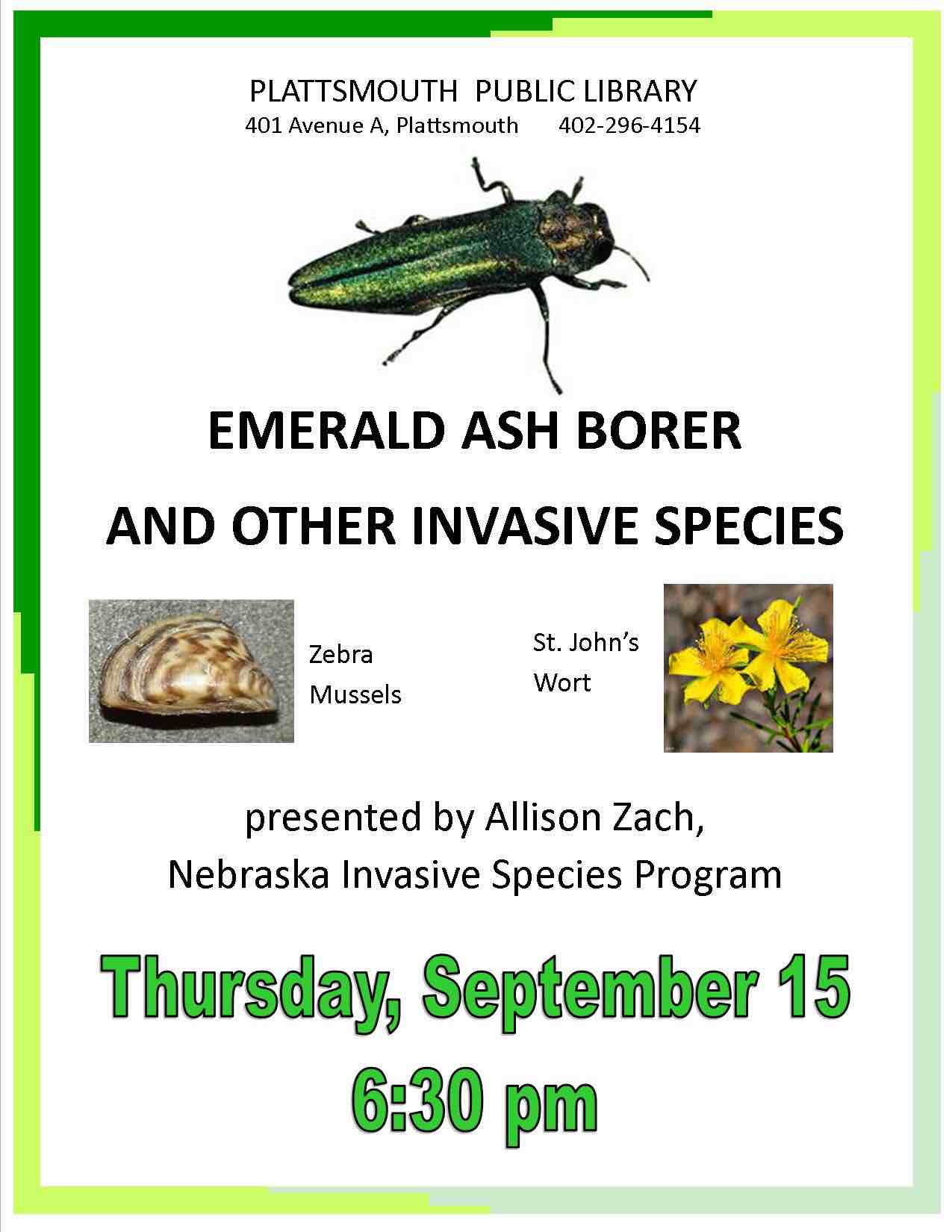 PLATTSMOUTH PUBLIC LIBRARY
401 Avenue A, Plattsmouth 402-296-4154

EMERALD ASH BORER

AND OTHER INVASIVE SPECIES

Zebra Mussels

St. John's Wort

presented by Allison Zach,
Nebraska Invasive Species Program

Thursday, September 15
6:30 pm